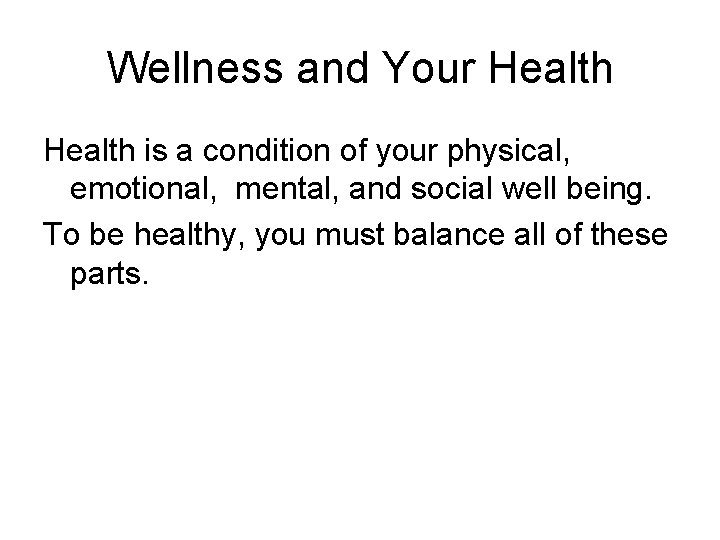 Wellness and Your Health

Health is a condition of your physical, emotional, mental, and social well being.

To be healthy, you must balance all of these parts.